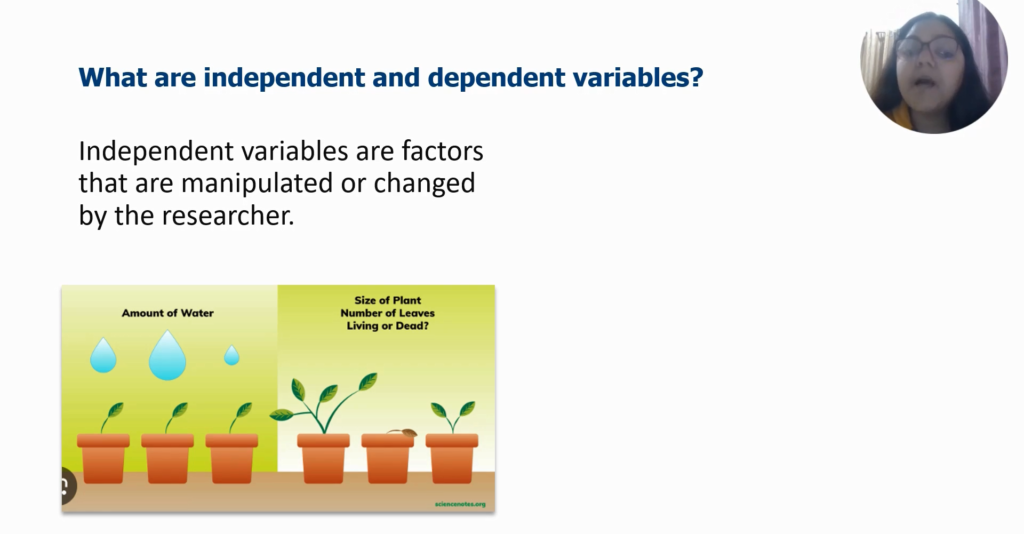 What are independent and dependent variables?

Independent variables are factors that are manipulated or changed by the researcher.

Amount of Water

Size of Plant
Number of Leaves
Living or Dead?

sciencenotes.org